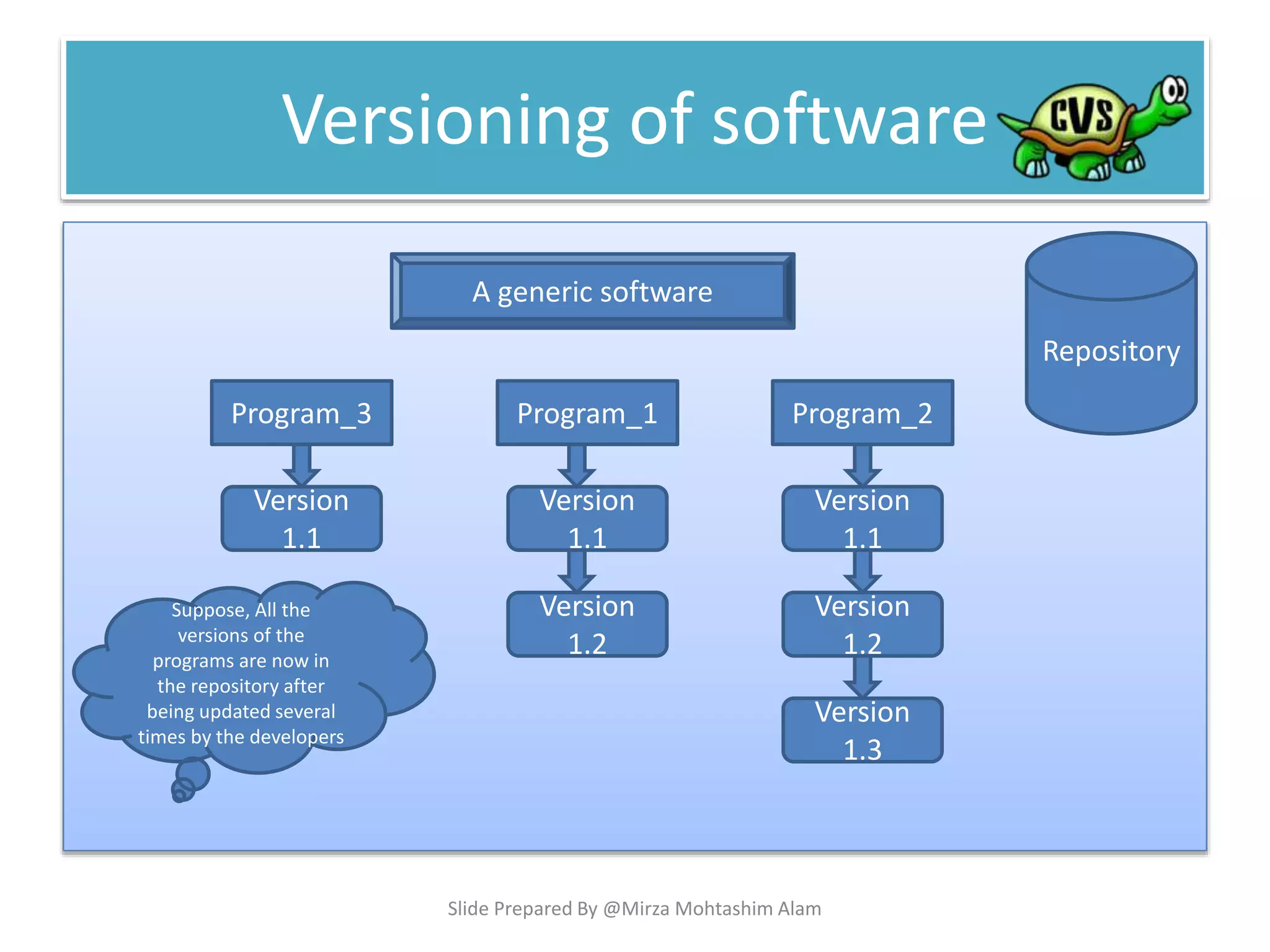 Versioning of software

CVS

A generic software

Repository

Program_3

Version 1.1

Program_1

Version 1.1

Version 1.2

Program_2

Version 1.1

Version 1.2

Version 1.3

Suppose, All the versions of the programs are now in the repository after being updated several times by the developers

Slide Prepared By @Mirza Mohtashim Alam